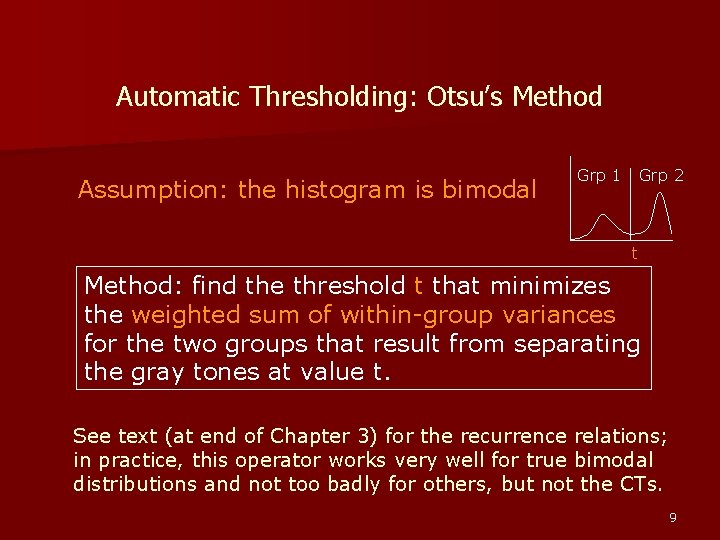 Automatic Thresholding: Otsu's Method

Assumption: the histogram is bimodal

Grp 1 Grp 2

t

Method: find the threshold t that minimizes the weighted sum of within-group variances for the two groups that result from separating the gray tones at value t.

See text (at end of Chapter 3) for the recurrence relations; in practice, this operator works very well for true bimodal distributions and not too badly for others, but not the CTs.

9